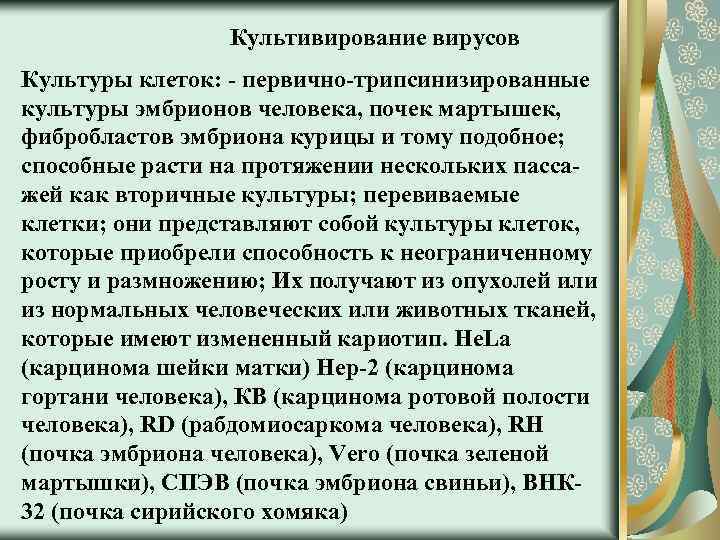 Культивирование вирусов

Культуры клеток: - первично-трипсинизированные культуры эмбрионов человека, почек мартышек, фибробластов эмбриона курицы и тому подобное; способные расти на протяжении нескольких пассажей как вторичные культуры; перевиваемые клетки; они представляют собой культуры клеток, которые приобрели способность к неограниченному росту и размножению; Их получают из опухолей или из нормальных человеческих или животных тканей, которые имеют измененный кариотип. HeLa (карцинома шейки матки) Hep-2 (карцинома гортани человека), КВ (карцинома ротовой полости человека), RD (рабдомиосаркома человека), RH (почка эмбриона человека), Vero (почка зеленой мартышки), СПЭВ (почка эмбриона свиньи), ВНК-32 (почка сирийского хомяка)